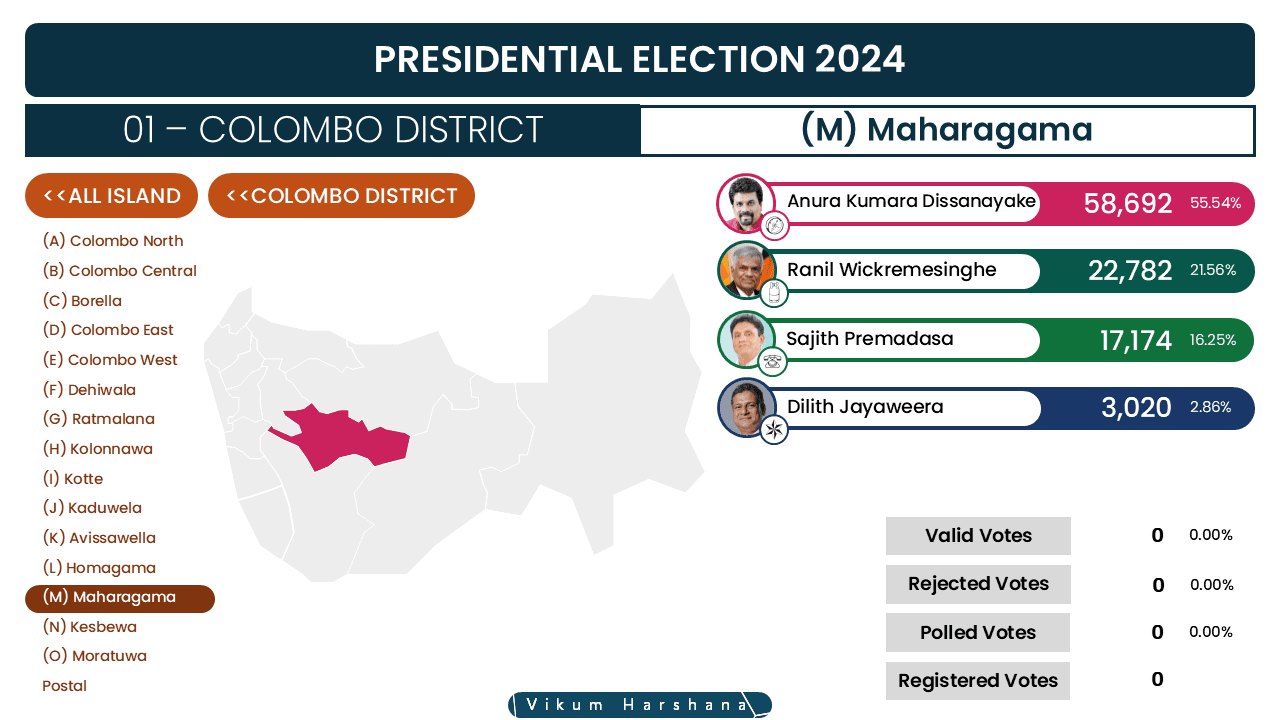 PRESIDENTIAL ELECTION 2024

01 – COLOMBO DISTRICT

(M) Maharagama

<<ALL ISLAND

<<COLOMBO DISTRICT

(A) Colombo North
(B) Colombo Central
(C) Borella
(D) Colombo East
(E) Colombo West
(F) Dehiwala
(G) Ratmalana
(H) Kolonnawa
(I) Kotte
(J) Kaduwela
(K) Avissawella
(L) Homagama
(M) Maharagama
(N) Kesbewa
(O) Moratuwa
Postal

| Anura Kumara Dissanayake | 58,692 | 55.54% |
|---|---|---|
| Ranil Wickremesinghe | 22,782 | 21.56% |
| Sajith Premadasa | 17,174 | 16.25% |
| Dilith Jayaweera | 3,020 | 2.86% |

| Valid Votes | 0 | 0.00% |
|---|---|---|
| Rejected Votes | 0 | 0.00% |
| Polled Votes | 0 | 0.00% |
| Registered Votes | 0 | |

Vikum Harshana